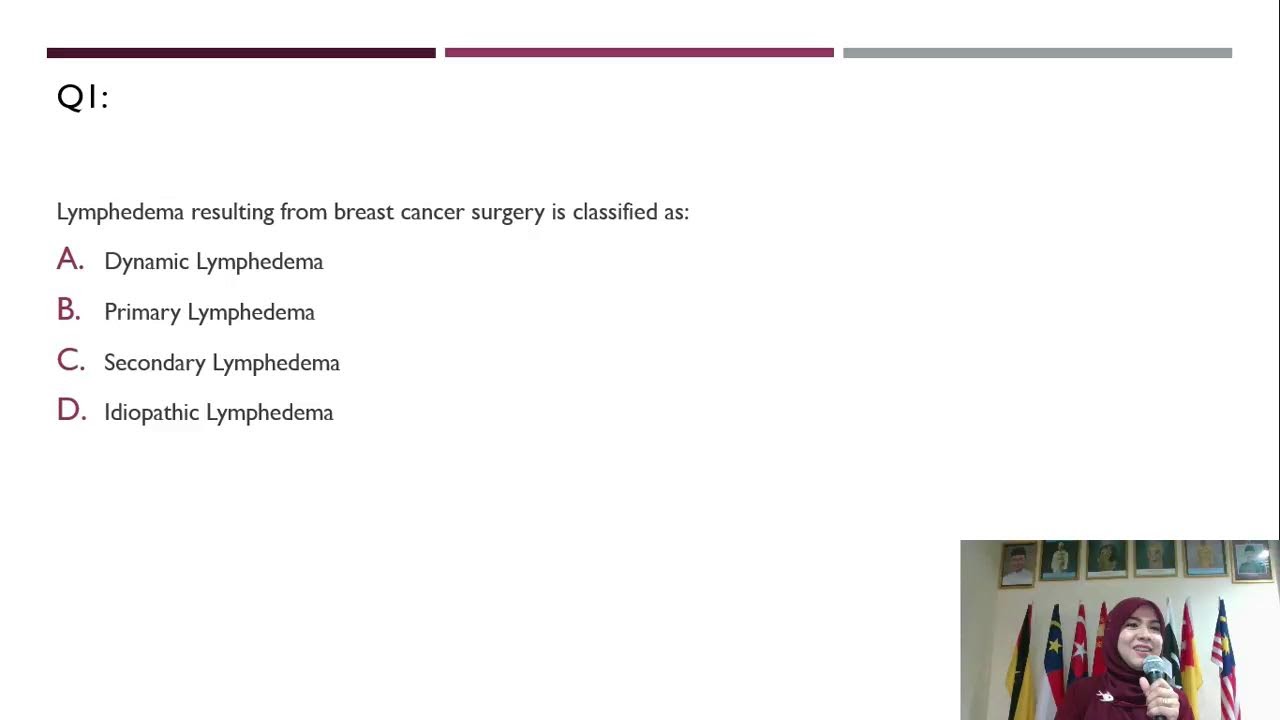 Q1:

Lymphedema resulting from breast cancer surgery is classified as:

A. Dynamic Lymphedema

B. Primary Lymphedema

C. Secondary Lymphedema

D. Idiopathic Lymphedema